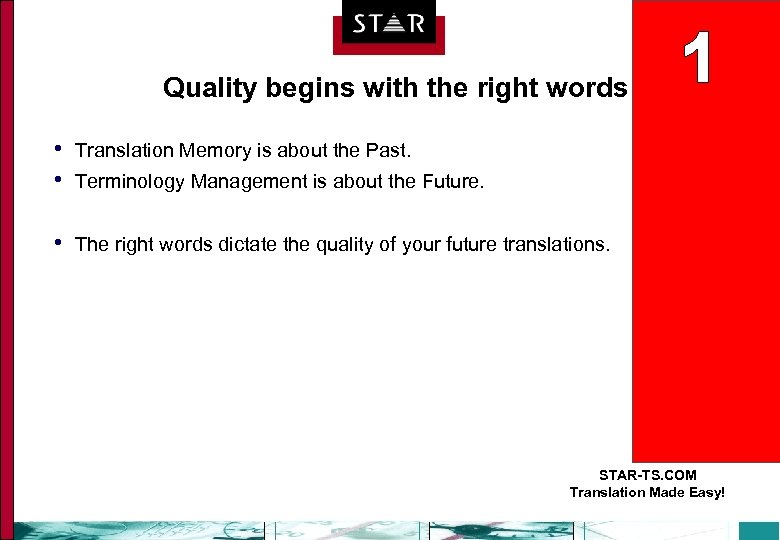 STAR

1

Quality begins with the right words

• Translation Memory is about the Past.
• Terminology Management is about the Future.

• The right words dictate the quality of your future translations.

STAR-TS.COM
Translation Made Easy!